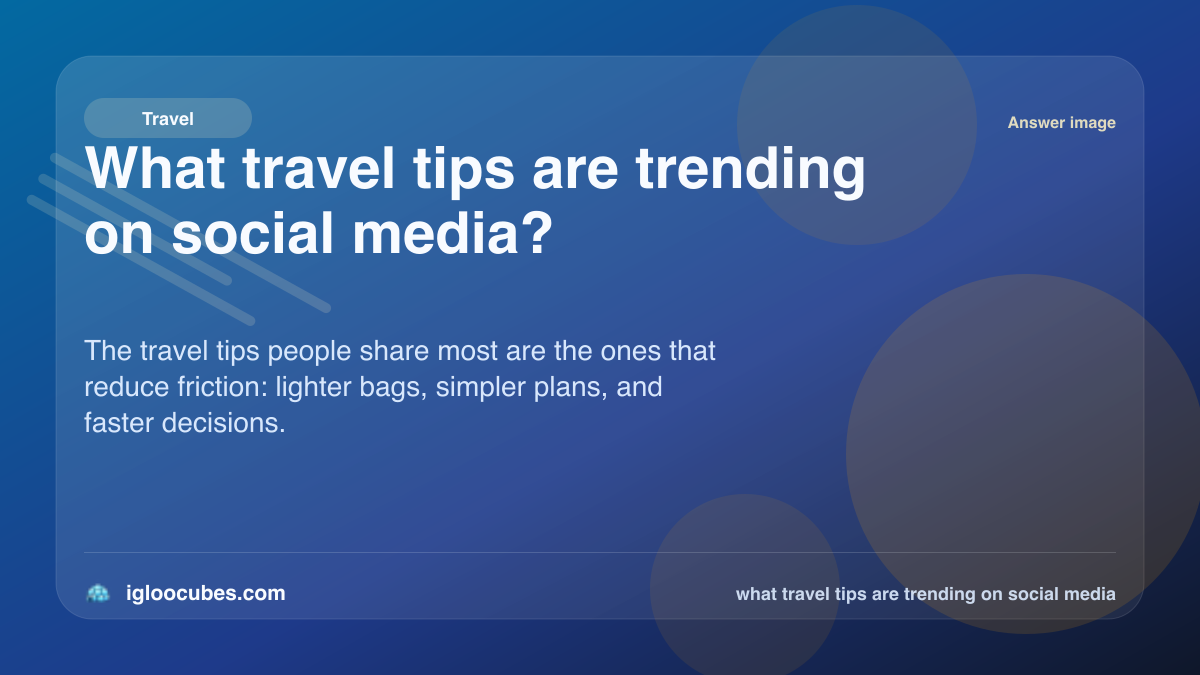 Travel

Answer image

What travel tips are trending on social media?

The travel tips people share most are the ones that reduce friction: lighter bags, simpler plans, and faster decisions.

igloocubes.com

what travel tips are trending on social media